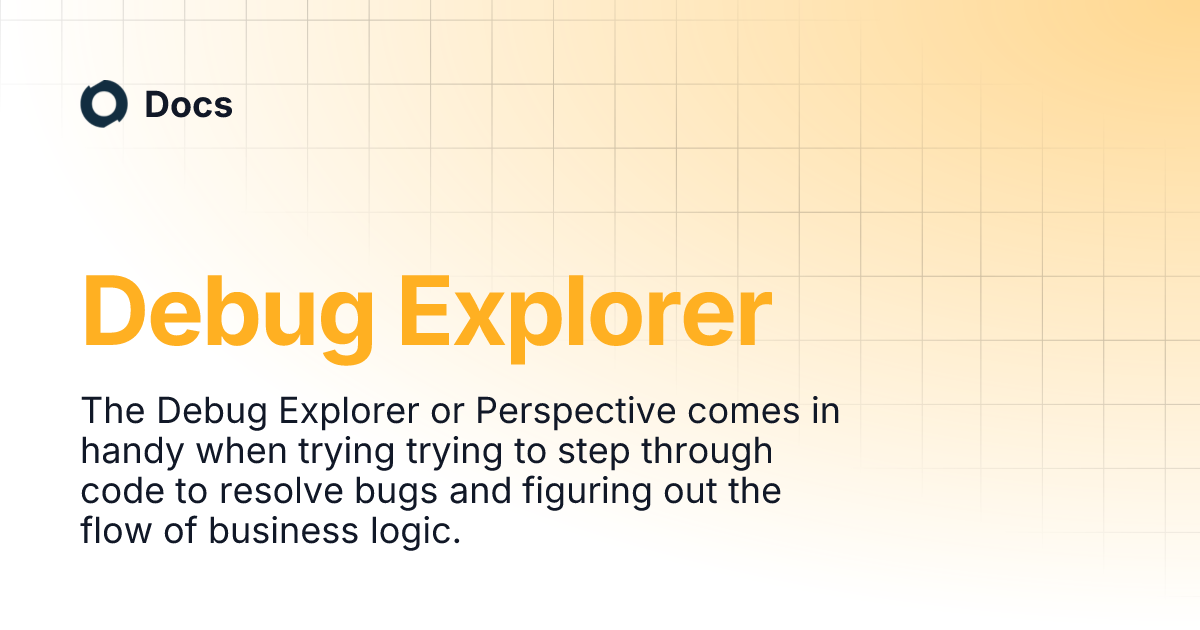 Docs

Debug Explorer

The Debug Explorer or Perspective comes in handy when trying trying to step through code to resolve bugs and figuring out the flow of business logic.